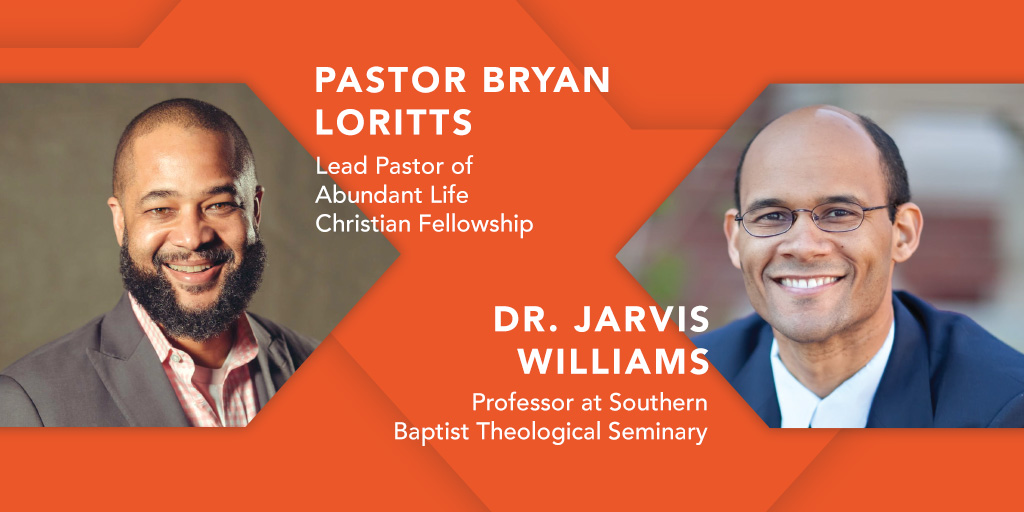 PASTOR BRYAN LORITTS

Lead Pastor of Abundant Life Christian Fellowship

DR. JARVIS WILLIAMS

Professor at Southern Baptist Theological Seminary